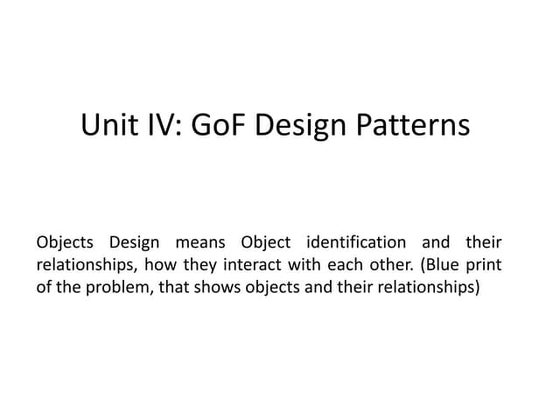 Unit IV: GoF Design Patterns

Objects Design means Object identification and their relationships, how they interact with each other. (Blue print of the problem, that shows objects and their relationships)